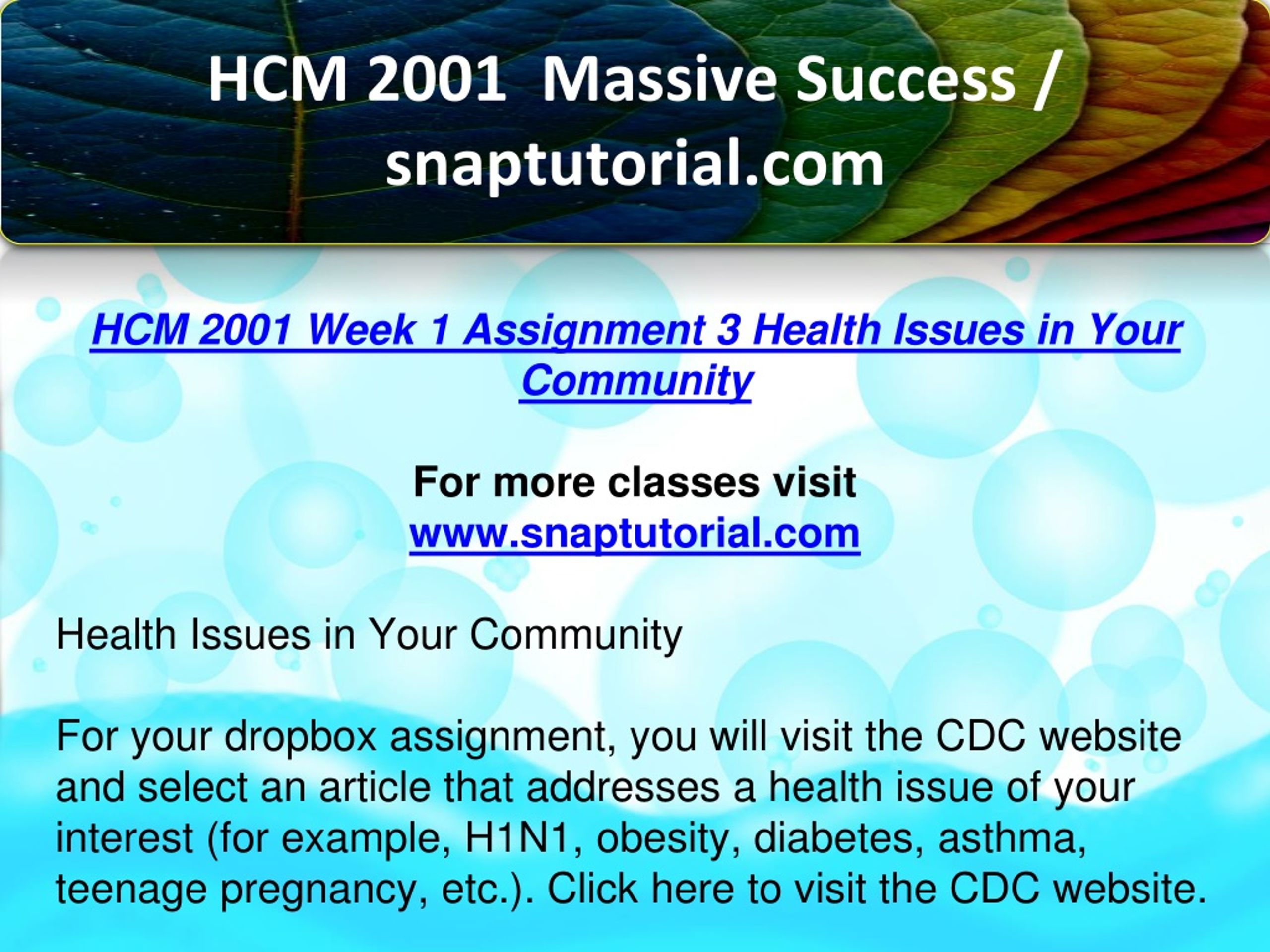 HCM 2001 Massive Success / snaptutorial.com

HCM 2001 Week 1 Assignment 3 Health Issues in Your Community

For more classes visit
www.snaptutorial.com

Health Issues in Your Community

For your dropbox assignment, you will visit the CDC website and select an article that addresses a health issue of your interest (for example, H1N1, obesity, diabetes, asthma, teenage pregnancy, etc.). Click here to visit the CDC website.